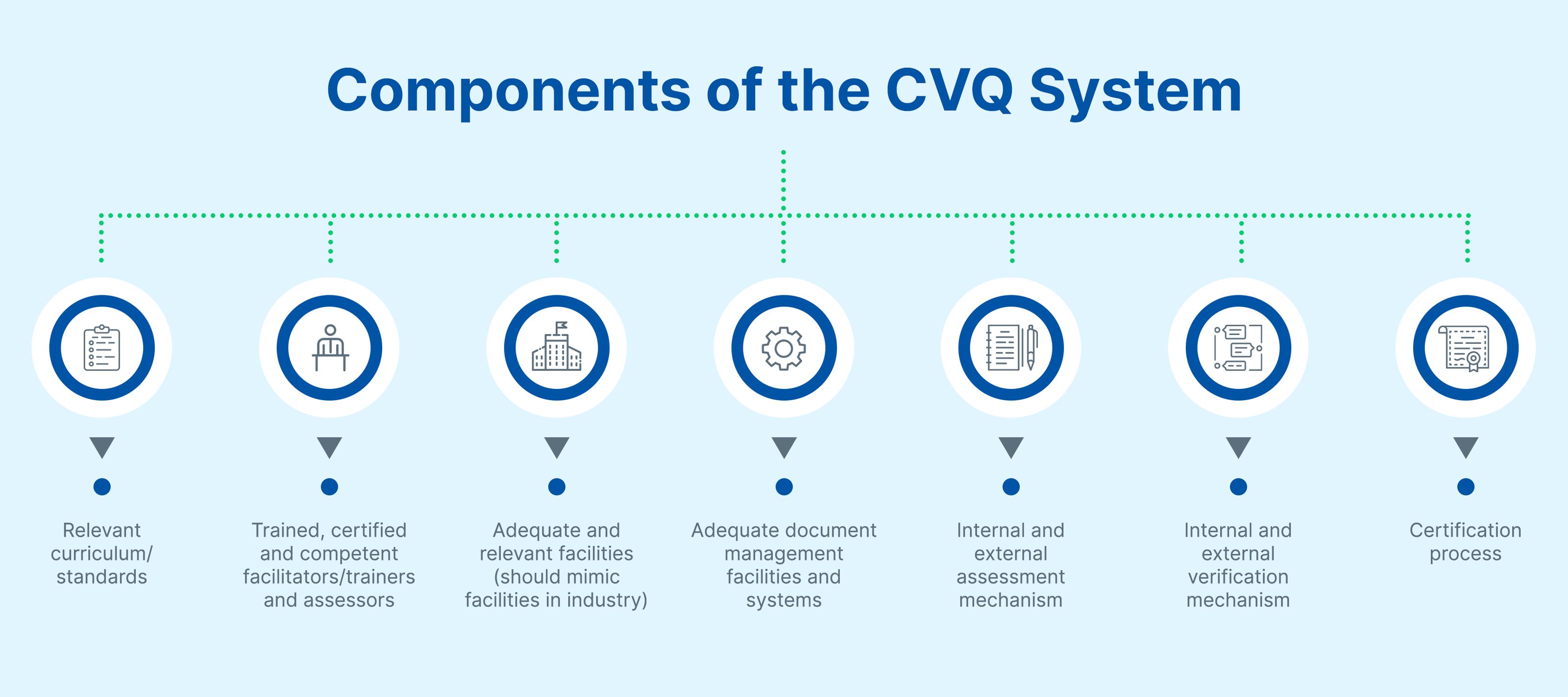 Components of the CVQ System

Relevant curriculum/ standards

Trained, certified and competent facilitators/trainers and assessors

Adequate and relevant facilities (should mimic facilities in industry)

Adequate document management facilities and systems

Internal and external assessment mechanism

Internal and external verification mechanism

Certification process